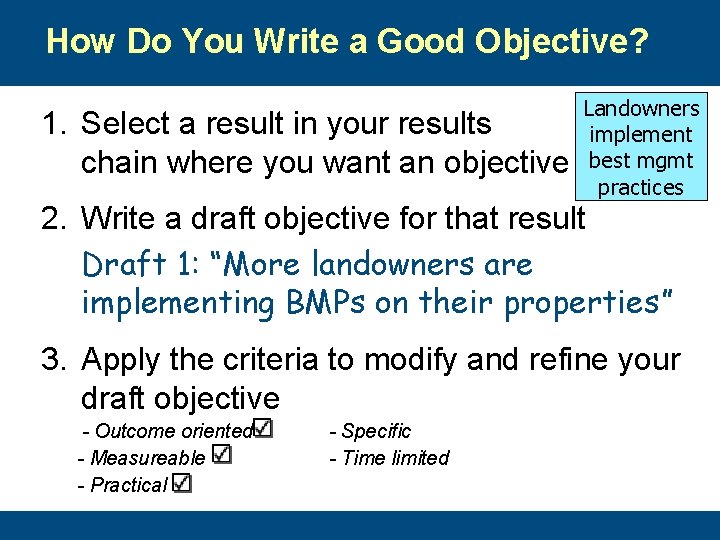 How Do You Write a Good Objective?

1. Select a result in your results chain where you want an objective

Landowners implement best mgmt practices

2. Write a draft objective for that result

Draft 1: "More landowners are implementing BMPs on their properties"

3. Apply the criteria to modify and refine your draft objective

- Outcome oriented ☑
- Measureable ☑
- Practical ☑

- Specific
- Time limited